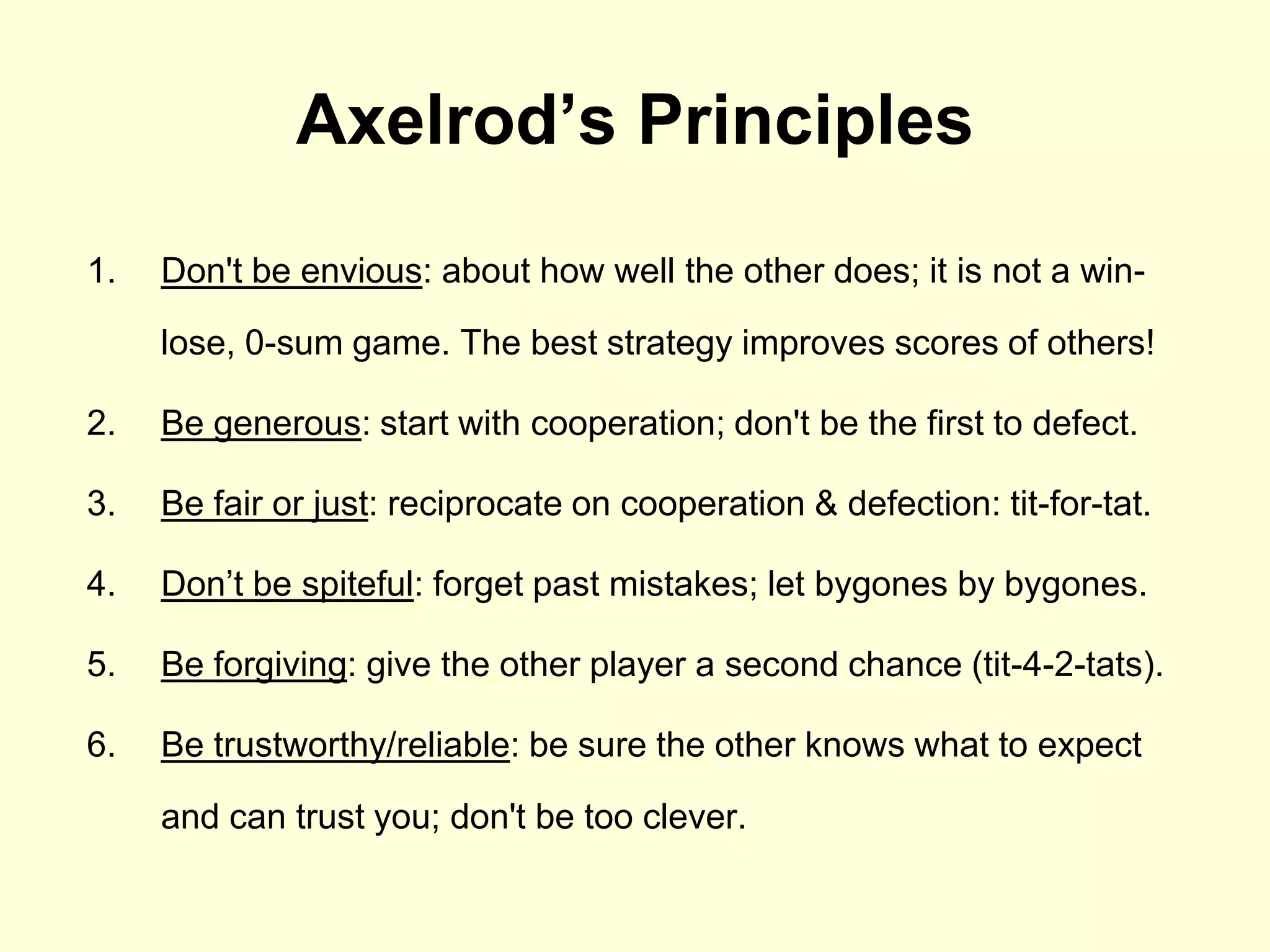 Axelrod’s Principles

1. Don't be envious: about how well the other does; it is not a win-lose, 0-sum game. The best strategy improves scores of others!

2. Be generous: start with cooperation; don't be the first to defect.

3. Be fair or just: reciprocate on cooperation & defection: tit-for-tat.

4. Don’t be spiteful: forget past mistakes; let bygones by bygones.

5. Be forgiving: give the other player a second chance (tit-4-2-tats).

6. Be trustworthy/reliable: be sure the other knows what to expect and can trust you; don't be too clever.